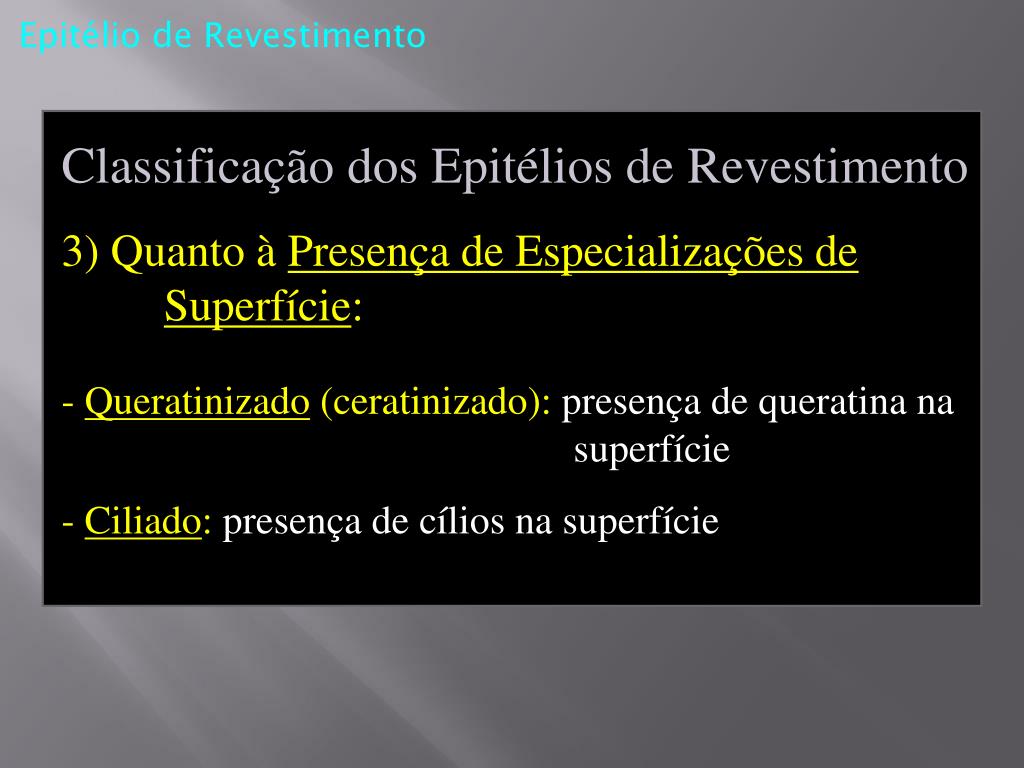 Epitélio de Revestimento

Classificação dos Epitélios de Revestimento

3) Quanto à Presença de Especializações de Superfície:

- Queratinizado (ceratinizado): presença de queratina na superfície

- Ciliado: presença de cílios na superfície